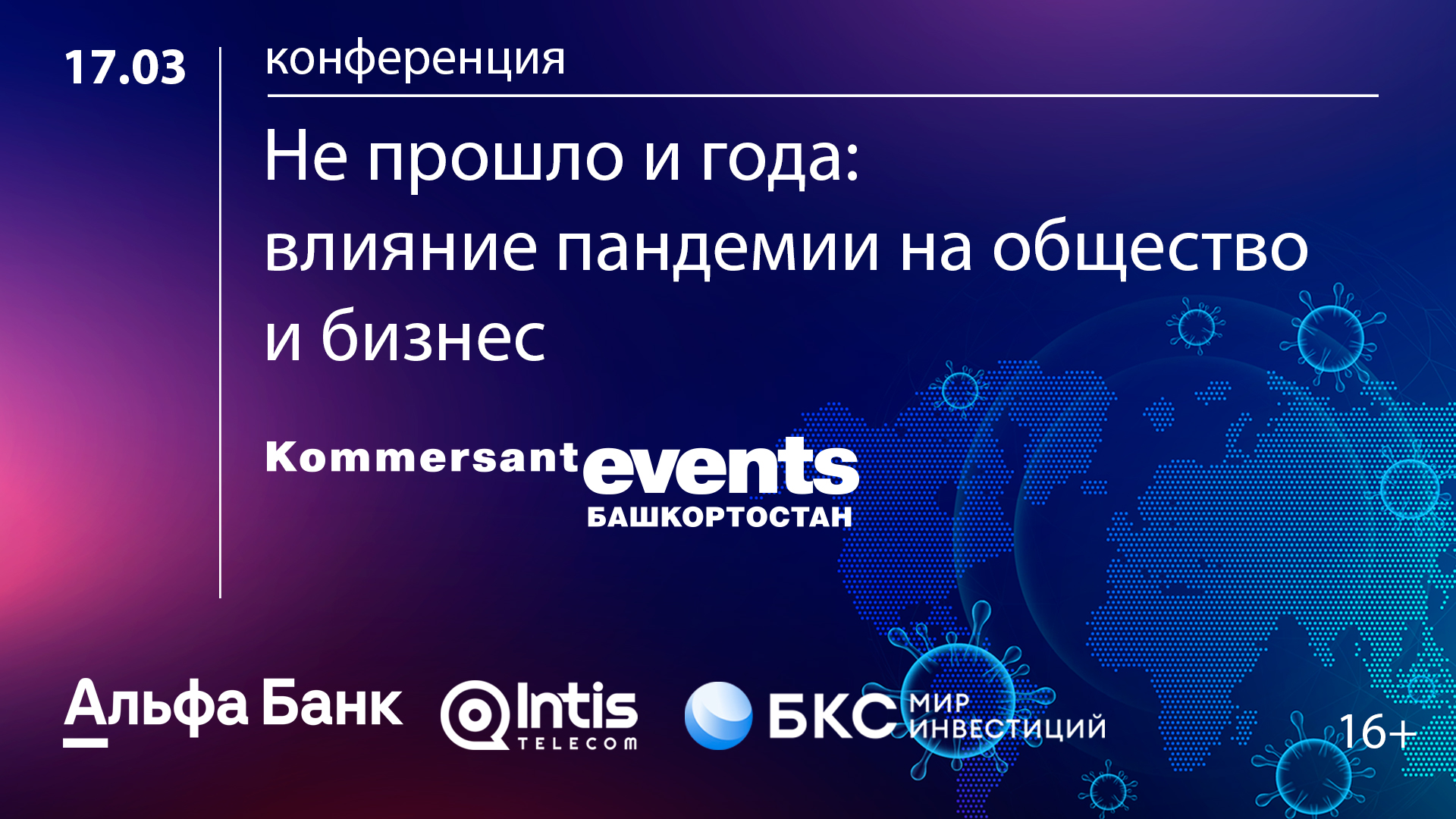 17.03

конференция

Не прошло и года: влияние пандемии на общество и бизнес

Kommersant events БАШКОРТОСТАН

Альфа Банк

Intis TELECOM

БКС МИР ИНВЕСТИЦИЙ

16+